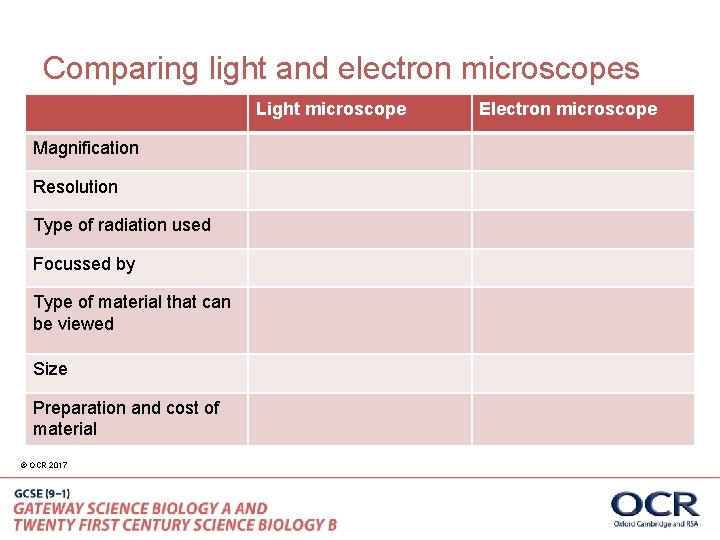 Comparing light and electron microscopes

| | Light microscope | Electron microscope |
|---|---|---|
| Magnification | | |
| Resolution | | |
| Type of radiation used | | |
| Focussed by | | |
| Type of material that can be viewed | | |
| Size | | |
| Preparation and cost of material | | |

© OCR 2017

GCSE (9–1)
GATEWAY SCIENCE BIOLOGY A AND
TWENTY FIRST CENTURY SCIENCE BIOLOGY B

OCR
Oxford Cambridge and RSA